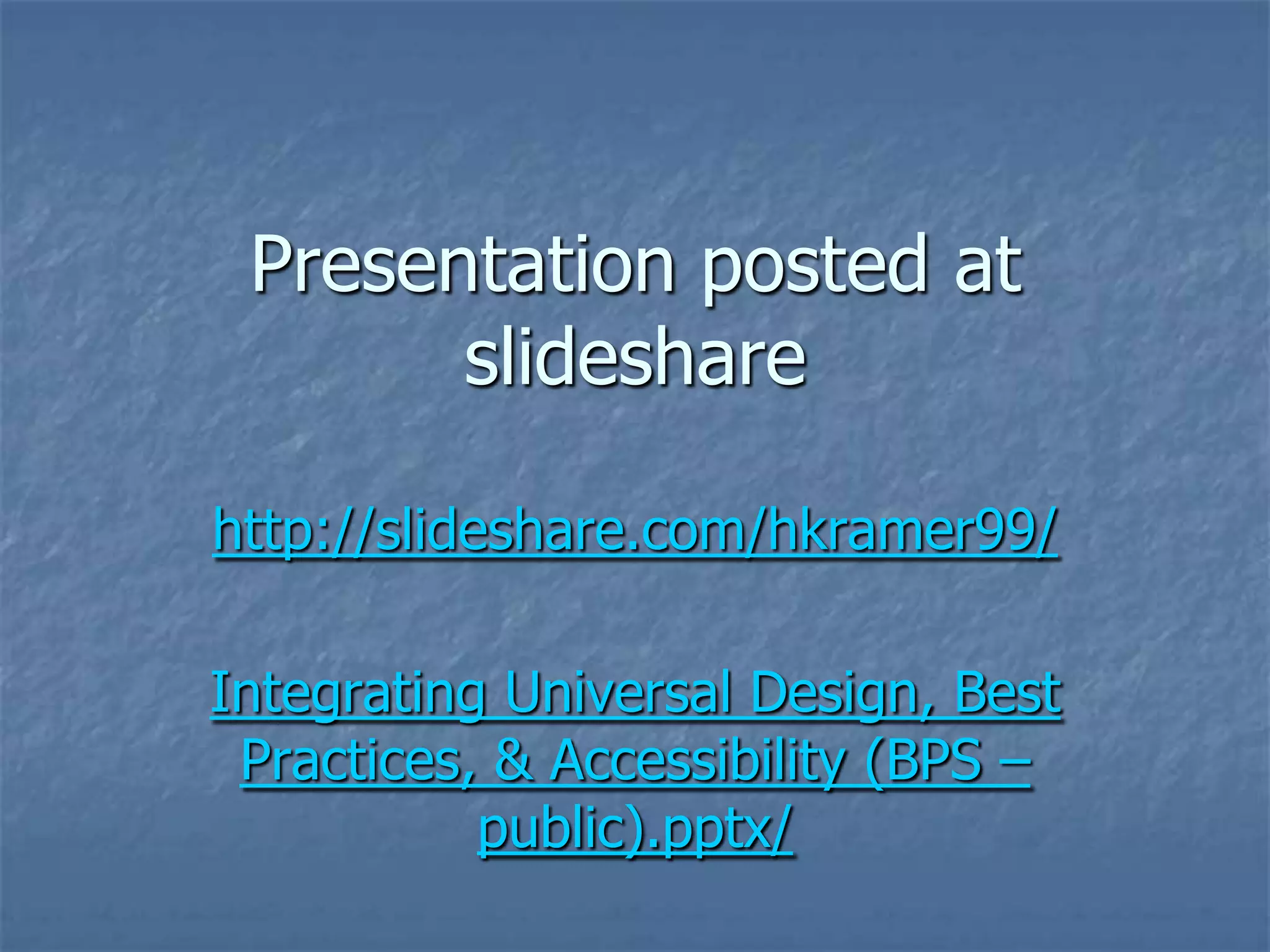 Presentation posted at slideshare

http://slideshare.com/hkramer99/

Integrating Universal Design, Best Practices, & Accessibility (BPS – public).pptx/